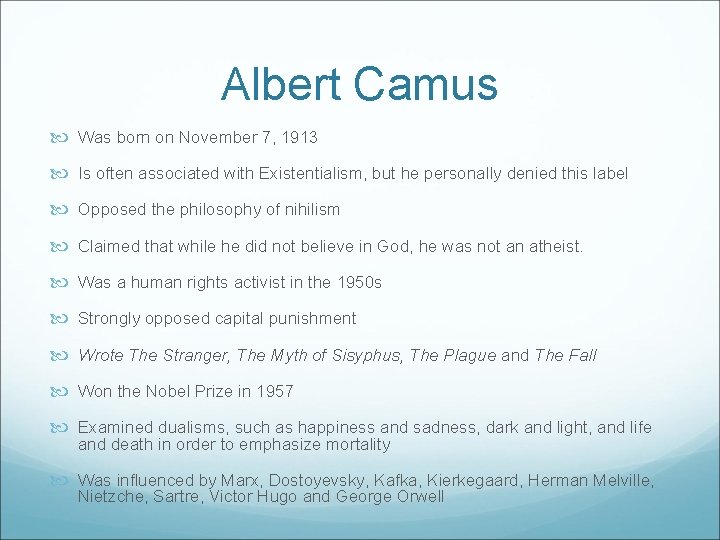 Albert Camus

Was born on November 7, 1913

Is often associated with Existentialism, but he personally denied this label

Opposed the philosophy of nihilism

Claimed that while he did not believe in God, he was not an atheist.

Was a human rights activist in the 1950s

Strongly opposed capital punishment

Wrote The Stranger, The Myth of Sisyphus, The Plague and The Fall

Won the Nobel Prize in 1957

Examined dualisms, such as happiness and sadness, dark and light, and life and death in order to emphasize mortality

Was influenced by Marx, Dostoyevsky, Kafka, Kierkegaard, Herman Melville, Nietzche, Sartre, Victor Hugo and George Orwell